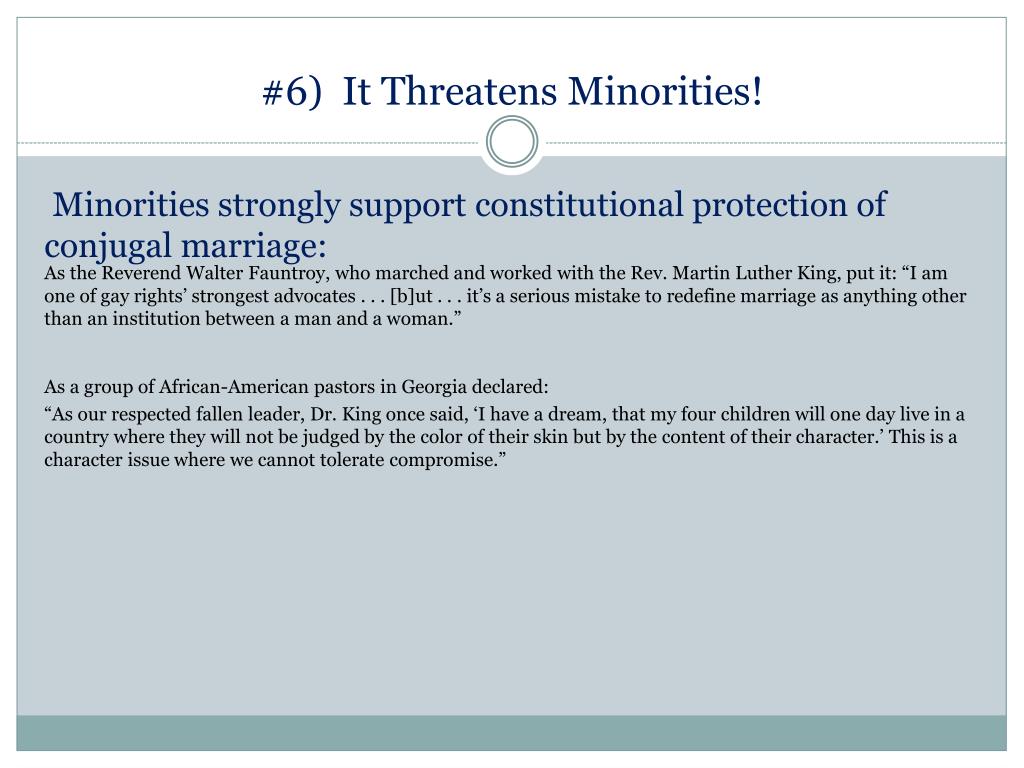 #6) It Threatens Minorities!

Minorities strongly support constitutional protection of conjugal marriage:

As the Reverend Walter Fauntroy, who marched and worked with the Rev. Martin Luther King, put it: “I am one of gay rights’ strongest advocates . . . [b]ut . . . it’s a serious mistake to redefine marriage as anything other than an institution between a man and a woman.”

As a group of African-American pastors in Georgia declared:

“As our respected fallen leader, Dr. King once said, ‘I have a dream, that my four children will one day live in a country where they will not be judged by the color of their skin but by the content of their character.’ This is a character issue where we cannot tolerate compromise.”